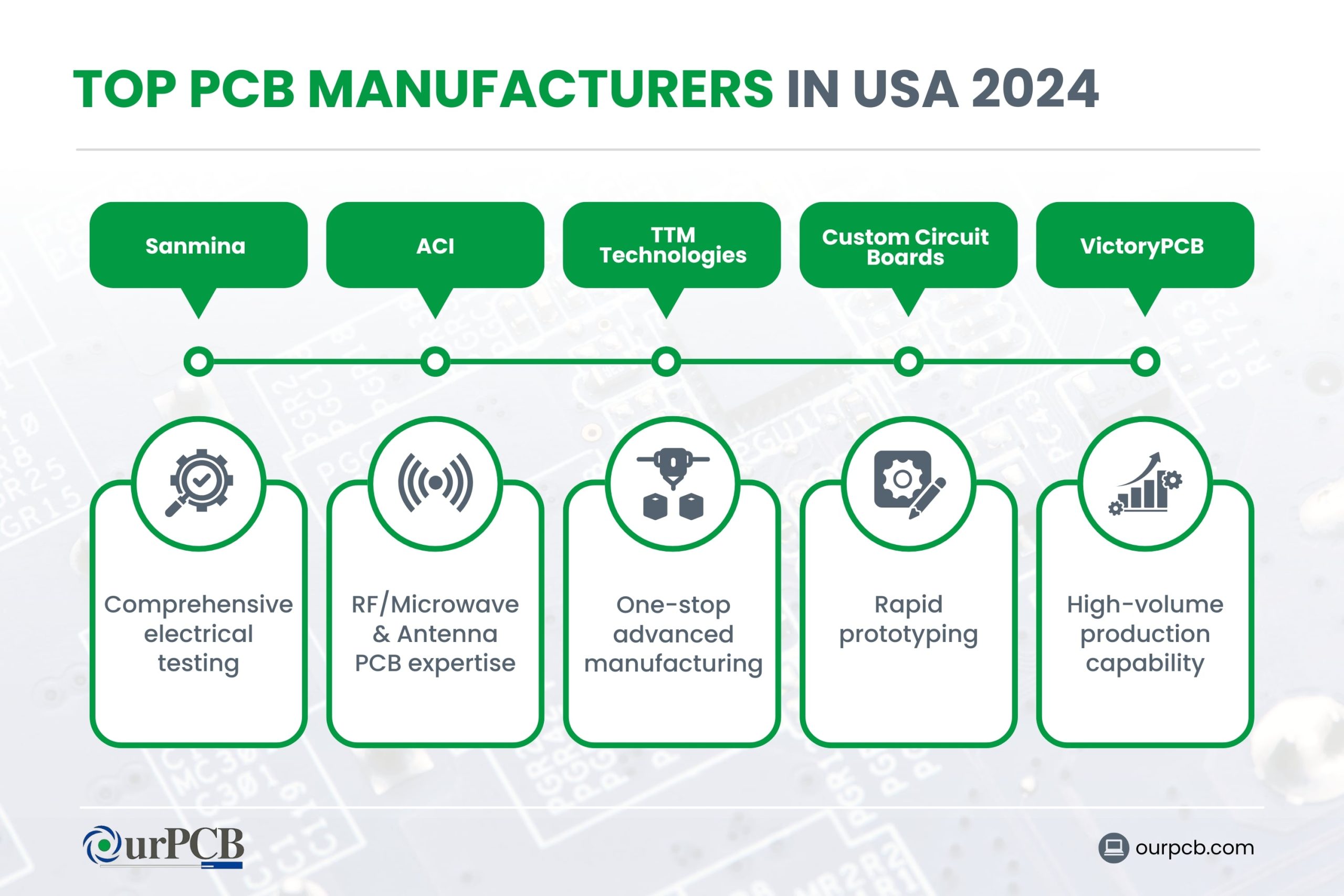 TOP PCB MANUFACTURERS IN USA 2024

Sanmina

ACI

TTM Technologies

Custom Circuit Boards

VictoryPCB

Comprehensive electrical testing

RF/Microwave & Antenna PCB expertise

One-stop advanced manufacturing

Rapid prototyping

High-volume production capability

OurPCB

ourpcb.com